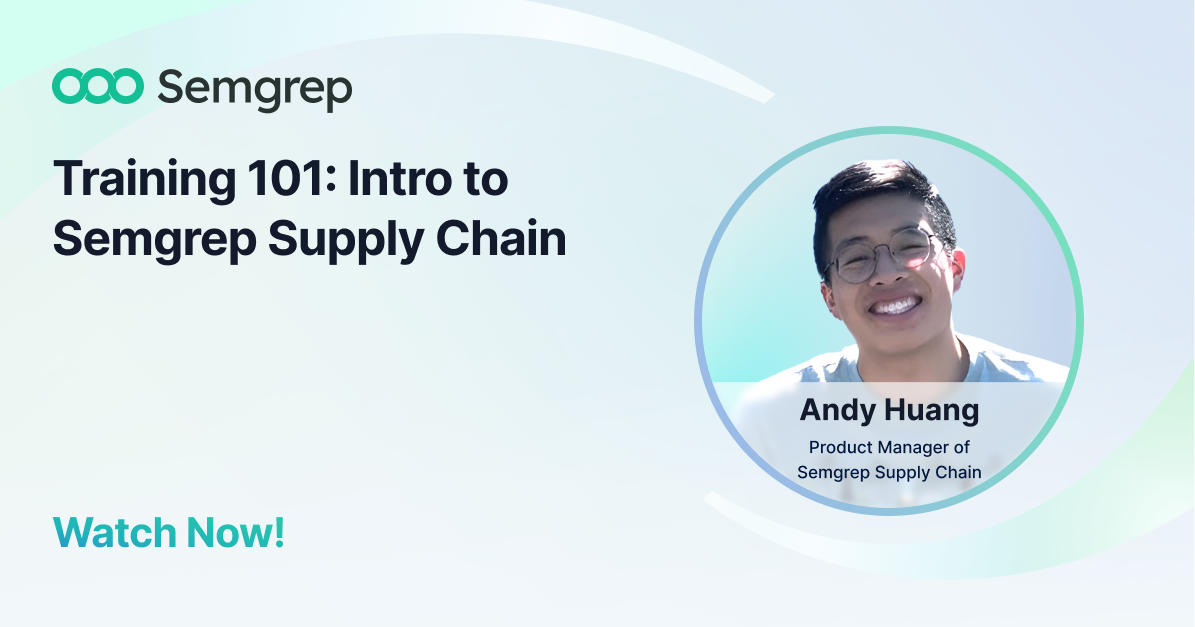 Semgrep

Training 101: Intro to Semgrep Supply Chain

Andy Huang

Product Manager of Semgrep Supply Chain

Watch Now!